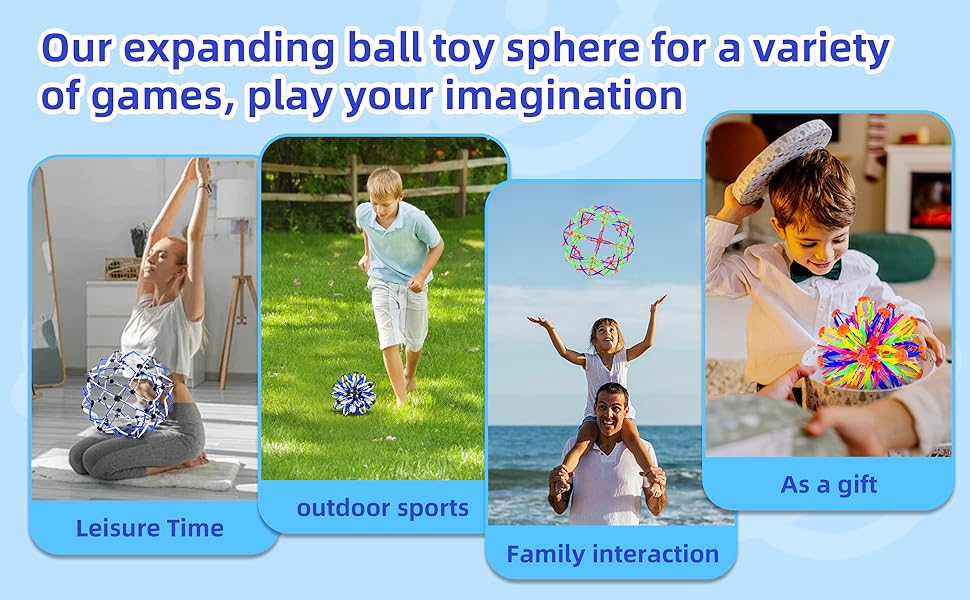 Our expanding ball toy sphere for a variety of games, play your imagination

Leisure Time

outdoor sports

Family interaction

As a gift